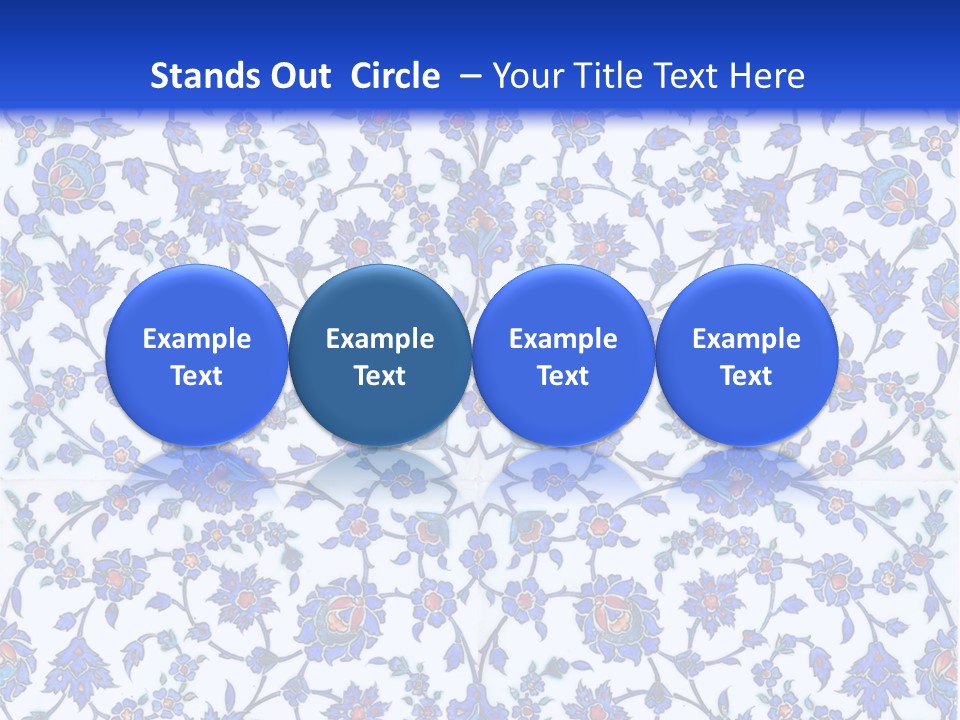 Stands Out Circle – Your Title Text Here

Example Text

Example Text

Example Text

Example Text